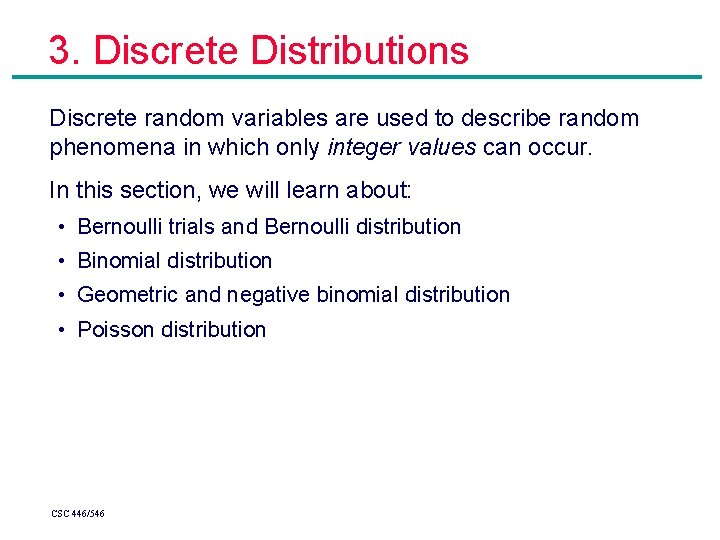 3. Discrete Distributions

Discrete random variables are used to describe random phenomena in which only integer values can occur.

In this section, we will learn about:

• Bernoulli trials and Bernoulli distribution
• Binomial distribution
• Geometric and negative binomial distribution
• Poisson distribution

CSC 446/546